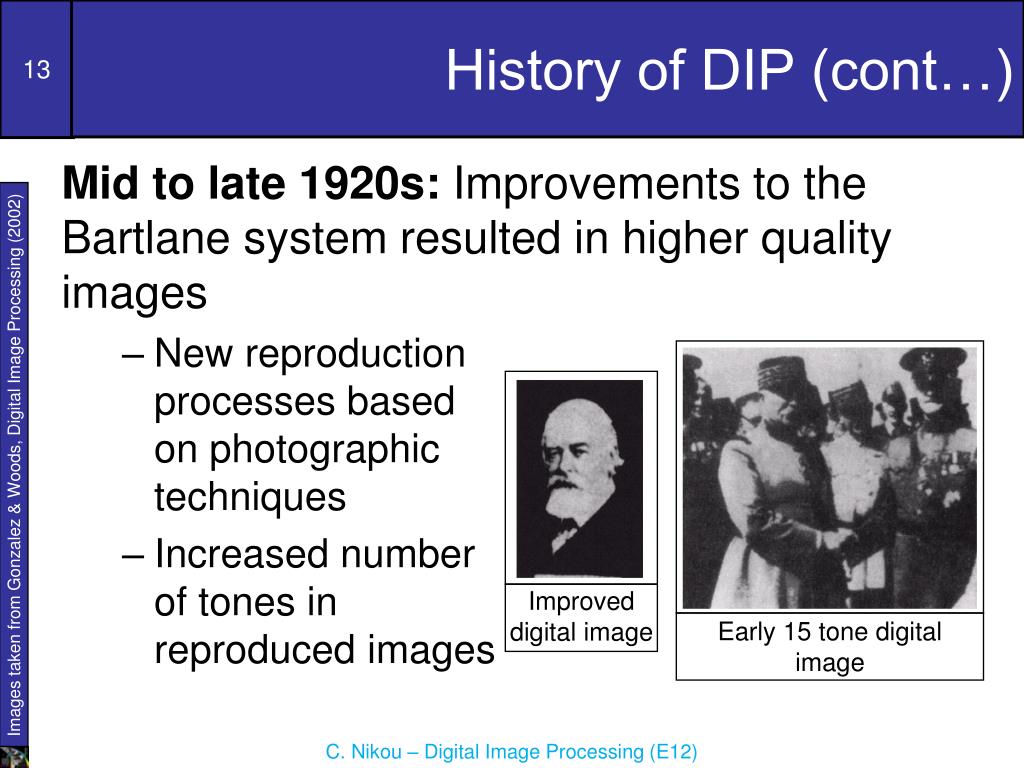 13

History of DIP (cont…)

Images taken from Gonzalez & Woods, Digital Image Processing (2002)

**Mid to late 1920s:** Improvements to the Bartlane system resulted in higher quality images

– New reproduction processes based on photographic techniques

– Increased number of tones in reproduced images

Improved digital image

Early 15 tone digital image

C. Nikou – Digital Image Processing (E12)